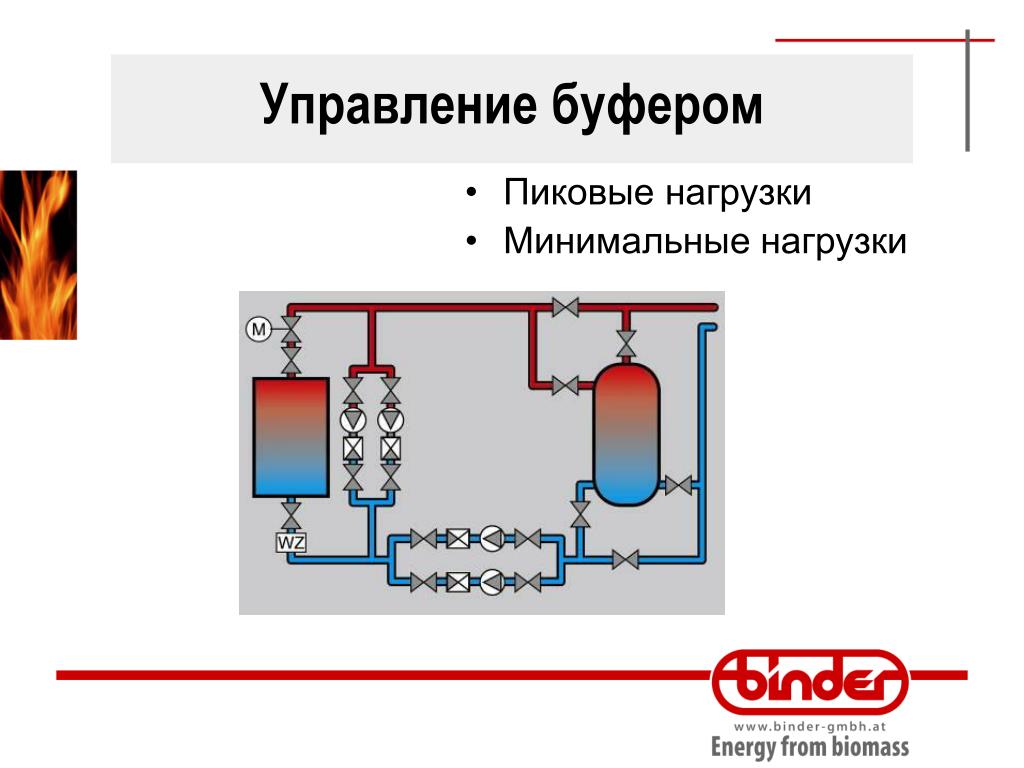 Управление буфером

• Пиковые нагрузки
• Минимальные нагрузки

M

WZ

binder
www.binder-gmbh.at
Energy from biomass